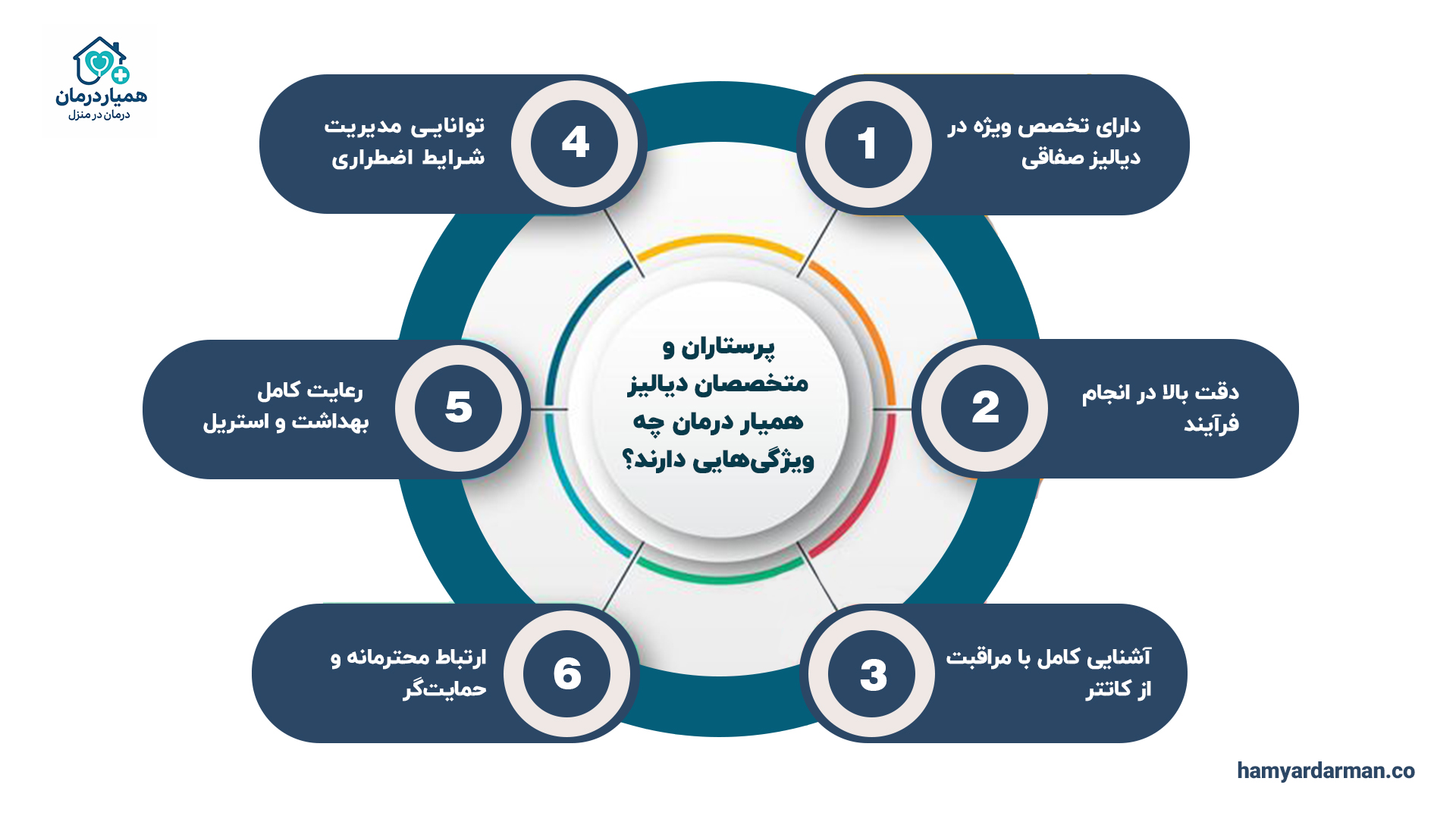 همیاردرمان
درمان در منزل

پرستاران و متخصصان دیالیز همیار درمان چه ویژگی‌هایی دارند؟

1
دارای تخصص ویژه در دیالیز صفاقی

2
دقت بالا در انجام فرآیند

3
آشنایی کامل با مراقبت از کاتتر

4
توانایی مدیریت شرایط اضطراری

5
رعایت کامل بهداشت و استریل

6
ارتباط محترمانه و حمایت‌گر

hamyardarman.co